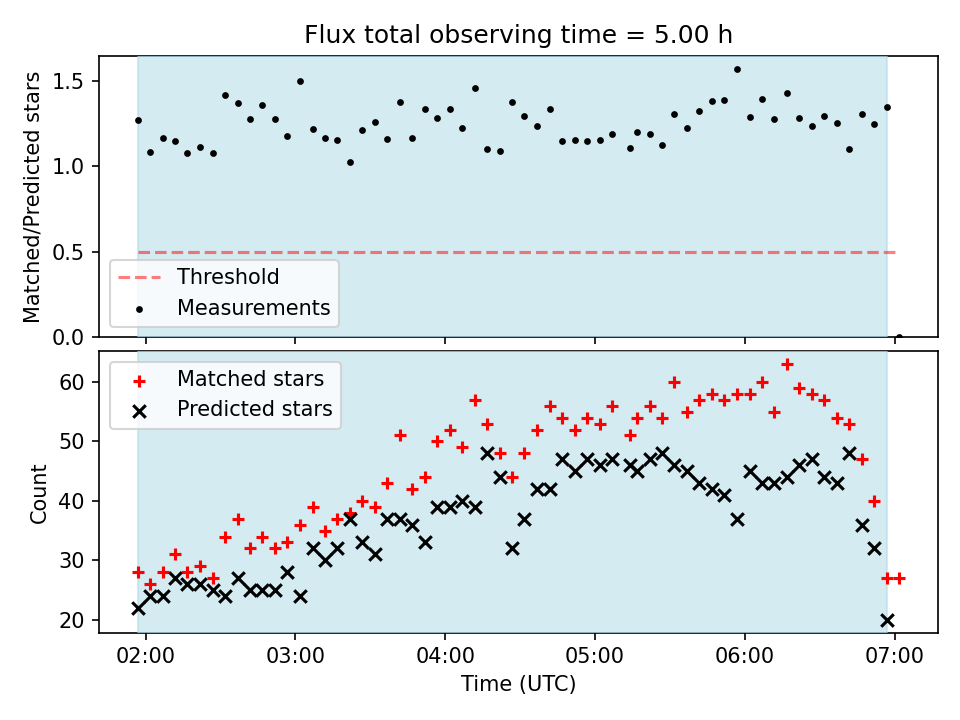 Flux total observing time = 5.00 h

Matched/Predicted stars

1.5
1.0
0.5
0.0

Threshold
Measurements

Matched stars
Predicted stars

Count

60
50
40
30
20

02:00
03:00
04:00
05:00
06:00
07:00

Time (UTC)